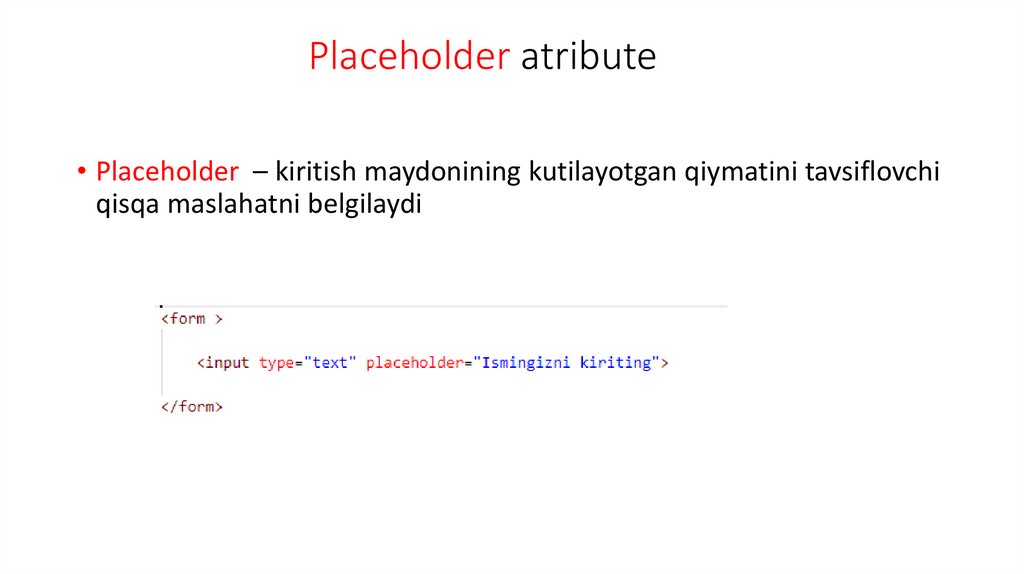 Placeholder atribute

• Placeholder – kiritish maydonining kutilayotgan qiymatini tavsiflovchi qisqa maslahatni belgilaydi

<form >

<input type="text" placeholder="Ismingizni kiriting">

</form>